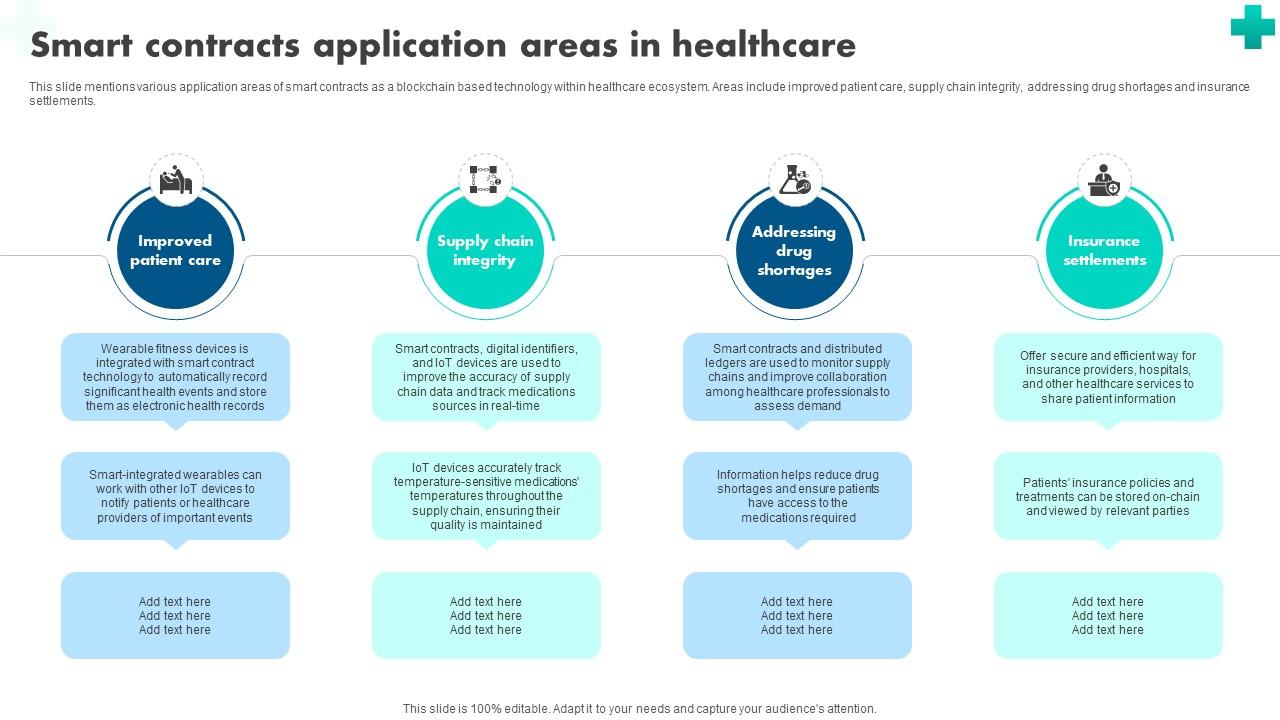 Smart contracts application areas in healthcare

This slide mentions various application areas of smart contracts as a blockchain based technology within healthcare ecosystem. Areas include improved patient care, supply chain integrity, addressing drug shortages and insurance settlements.

Improved patient care

Wearable fitness devices is integrated with smart contract technology to automatically record significant health events and store them as electronic health records

Smart-integrated wearables can work with other IoT devices to notify patients or healthcare providers of important events

Add text here
Add text here
Add text here

Supply chain integrity

Smart contracts, digital identifiers, and IoT devices are used to improve the accuracy of supply chain data and track medications sources in real-time

IoT devices accurately track temperature-sensitive medications' temperatures throughout the supply chain, ensuring their quality is maintained

Add text here
Add text here
Add text here

Addressing drug shortages

Smart contracts and distributed ledgers are used to monitor supply chains and improve collaboration among healthcare professionals to assess demand

Information helps reduce drug shortages and ensure patients have access to the medications required

Add text here
Add text here
Add text here

Insurance settlements

Offer secure and efficient way for insurance providers, hospitals, and other healthcare services to share patient information

Patients' insurance policies and treatments can be stored on-chain and viewed by relevant parties

Add text here
Add text here
Add text here

This slide is 100% editable. Adapt it to your needs and capture your audience's attention.